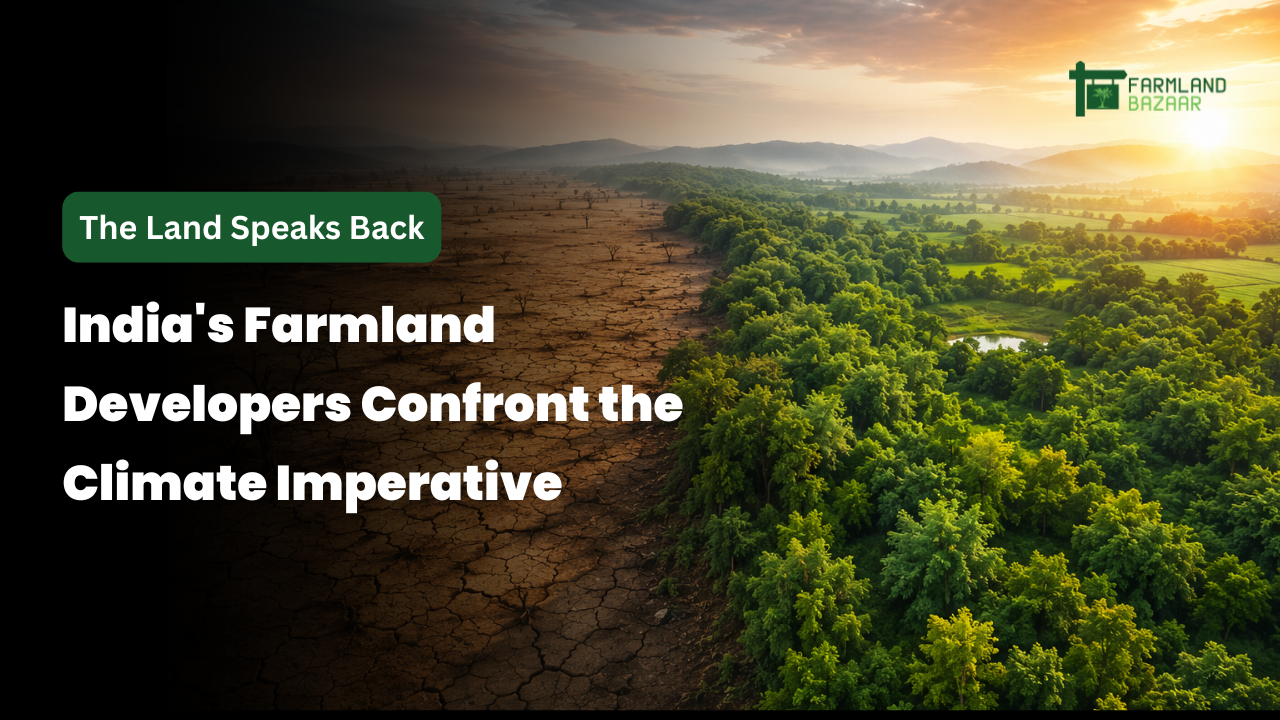 FARMLAND BAZAAR

The Land Speaks Back

India's Farmland Developers Confront the Climate Imperative